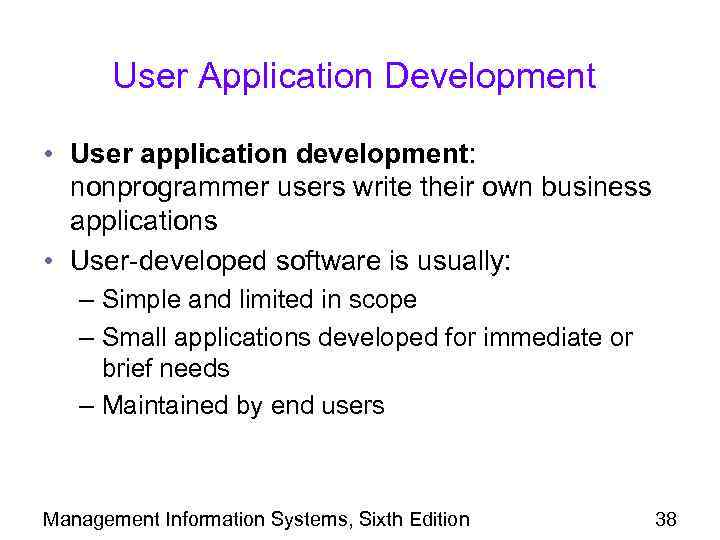 User Application Development

• User application development: nonprogrammer users write their own business applications
• User-developed software is usually:
– Simple and limited in scope
– Small applications developed for immediate or brief needs
– Maintained by end users

Management Information Systems, Sixth Edition 38